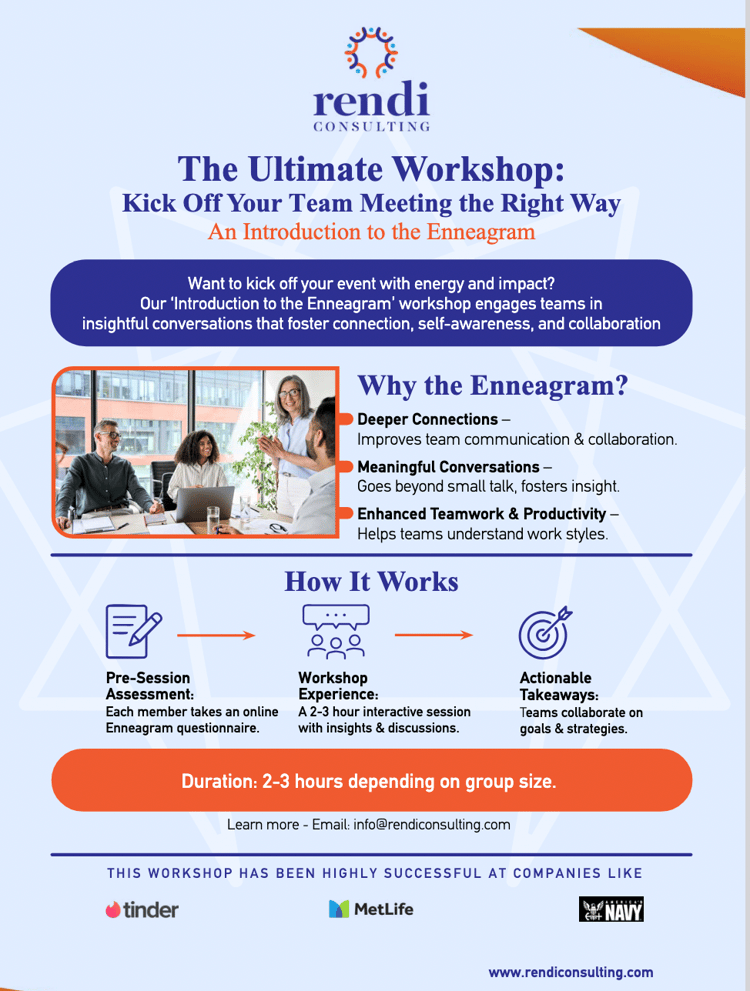 rendi
CONSULTING

The Ultimate Workshop:
Kick Off Your Team Meeting the Right Way
An Introduction to the Enneagram

Want to kick off your event with energy and impact? Our 'Introduction to the Enneagram' workshop engages teams in insightful conversations that foster connection, self-awareness, and collaboration

Why the Enneagram?

Deeper Connections – Improves team communication & collaboration.

Meaningful Conversations – Goes beyond small talk, fosters insight.

Enhanced Teamwork & Productivity – Helps teams understand work styles.

How It Works

Pre-Session Assessment: Each member takes an online Enneagram questionnaire.

Workshop Experience: A 2-3 hour interactive session with insights & discussions.

Actionable Takeaways: Teams collaborate on goals & strategies.

Duration: 2-3 hours depending on group size.

Learn more - Email: info@rendiconsulting.com

THIS WORKSHOP HAS BEEN HIGHLY SUCCESSFUL AT COMPANIES LIKE

tinder

MetLife

AMERICA'S NAVY

www.rendiconsulting.com